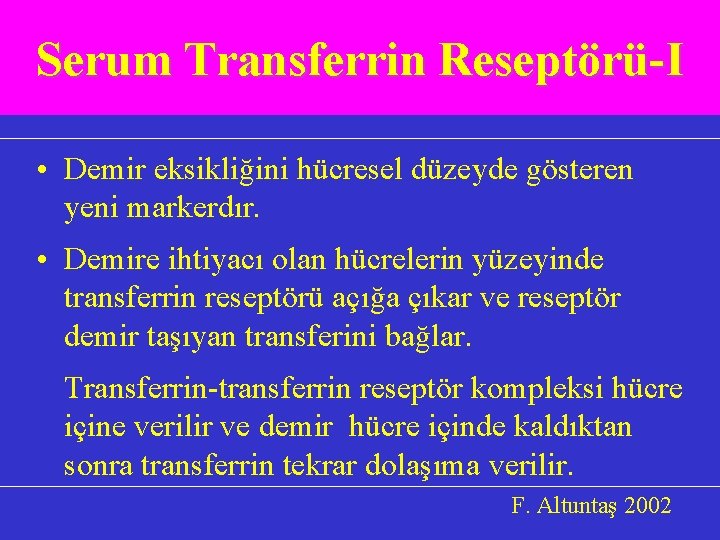 Serum Transferrin Reseptörü-I

• Demir eksikliğini hücresel düzeyde gösteren yeni markerdır.

• Demire ihtiyacı olan hücrelerin yüzeyinde transferrin reseptörü açığa çıkar ve reseptör demir taşıyan transferini bağlar.

Transferrin-transferrin reseptör kompleksi hücre içine verilir ve demir hücre içinde kaldıktan sonra transferrin tekrar dolaşıma verilir.

F. Altuntaş 2002